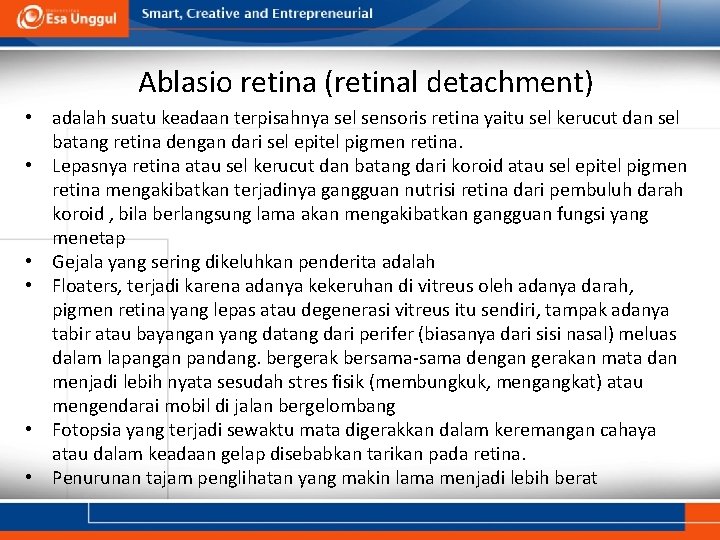 Esa Unggul

Smart, Creative and Entrepreneurial

Ablasio retina (retinal detachment)

• adalah suatu keadaan terpisahnya sel sensoris retina yaitu sel kerucut dan sel batang retina dengan dari sel epitel pigmen retina.
• Lepasnya retina atau sel kerucut dan batang dari koroid atau sel epitel pigmen retina mengakibatkan terjadinya gangguan nutrisi retina dari pembuluh darah koroid , bila berlangsung lama akan mengakibatkan gangguan fungsi yang menetap
• Gejala yang sering dikeluhkan penderita adalah
• Floaters, terjadi karena adanya kekeruhan di vitreus oleh adanya darah, pigmen retina yang lepas atau degenerasi vitreus itu sendiri, tampak adanya tabir atau bayangan yang datang dari perifer (biasanya dari sisi nasal) meluas dalam lapangan pandang. bergerak bersama-sama dengan gerakan mata dan menjadi lebih nyata sesudah stres fisik (membungkuk, mengangkat) atau mengendarai mobil di jalan bergelombang
• Fotopsia yang terjadi sewaktu mata digerakkan dalam keremangan cahaya atau dalam keadaan gelap disebabkan tarikan pada retina.
• Penurunan tajam penglihatan yang makin lama menjadi lebih berat